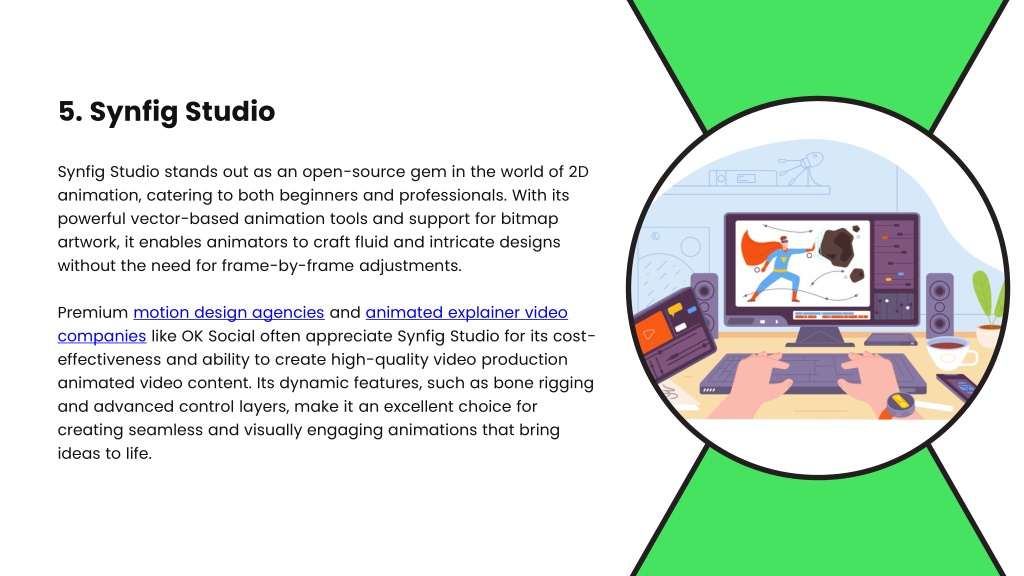 5. Synfig Studio

Synfig Studio stands out as an open-source gem in the world of 2D animation, catering to both beginners and professionals. With its powerful vector-based animation tools and support for bitmap artwork, it enables animators to craft fluid and intricate designs without the need for frame-by-frame adjustments.

Premium motion design agencies and animated explainer video companies like OK Social often appreciate Synfig Studio for its cost-effectiveness and ability to create high-quality video production animated video content. Its dynamic features, such as bone rigging and advanced control layers, make it an excellent choice for creating seamless and visually engaging animations that bring ideas to life.